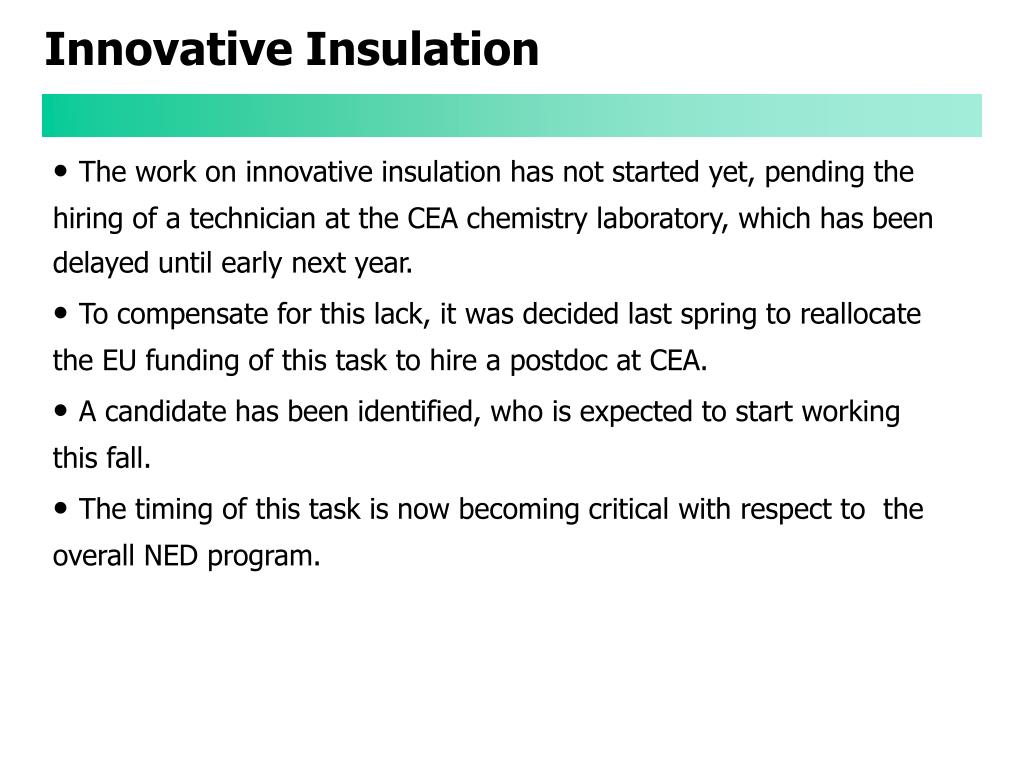 Innovative Insulation

• The work on innovative insulation has not started yet, pending the hiring of a technician at the CEA chemistry laboratory, which has been delayed until early next year.

• To compensate for this lack, it was decided last spring to reallocate the EU funding of this task to hire a postdoc at CEA.

• A candidate has been identified, who is expected to start working this fall.

• The timing of this task is now becoming critical with respect to the overall NED program.